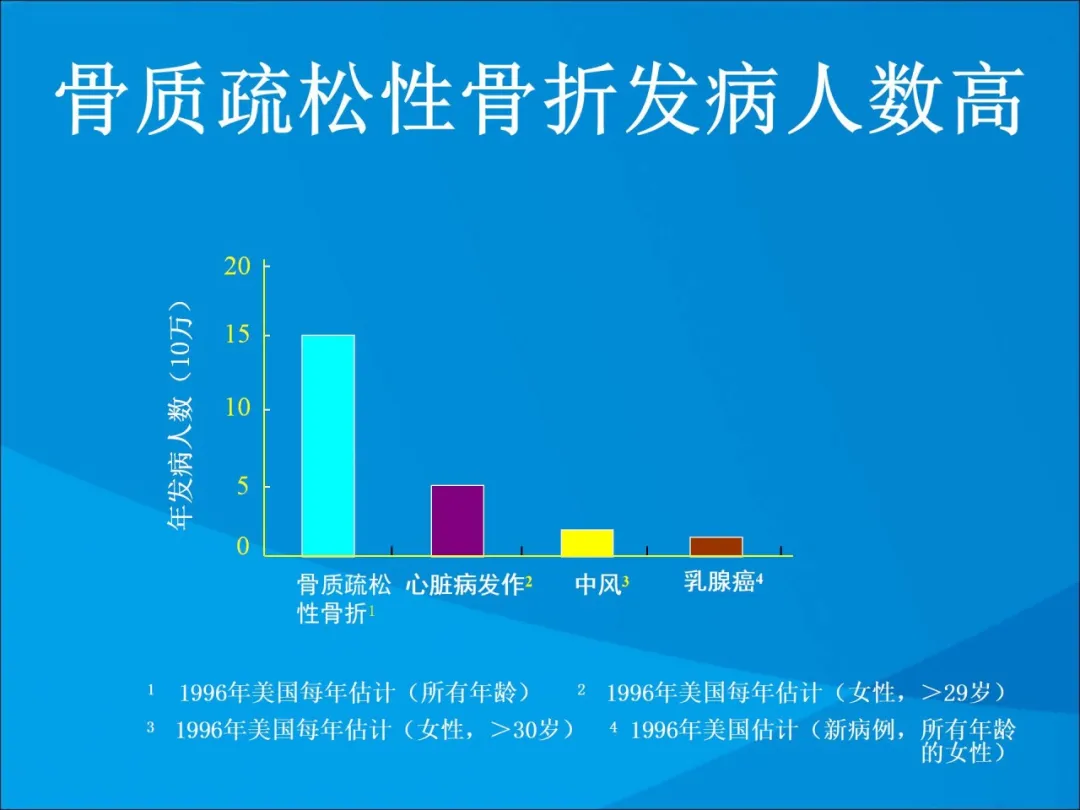 骨质疏松性骨折发病人数高

年发病人数（10万）

20
15
10
5
0

骨质疏松性骨折$^1$　心脏病发作$^2$　中风$^3$　乳腺癌$^4$

$^1$ 1996年美国每年估计（所有年龄）　$^2$ 1996年美国每年估计（女性，＞29岁）

$^3$ 1996年美国每年估计（女性，＞30岁）　$^4$ 1996年美国估计（新病例，所有年龄的女性）